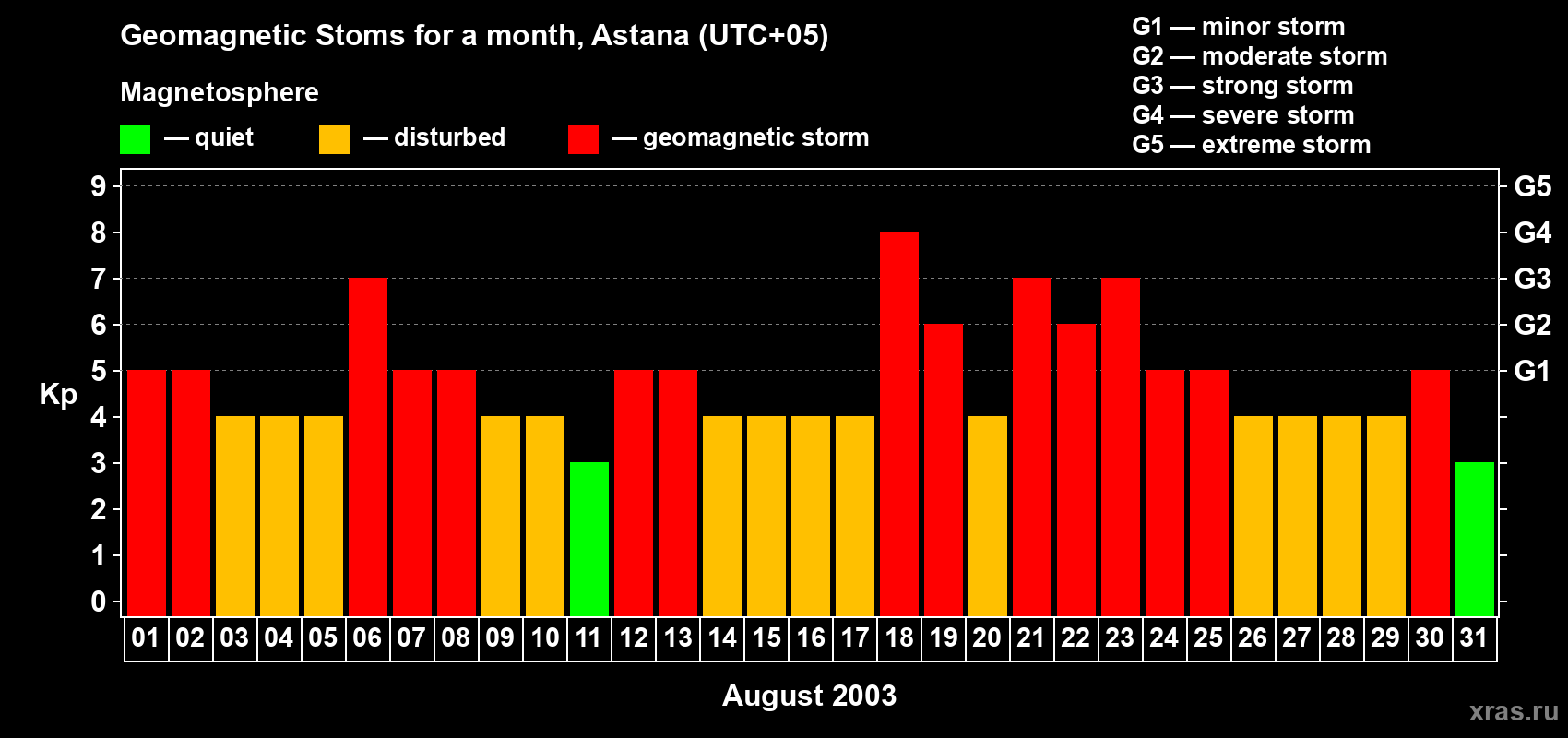 Geomagnetic Stoms for a month, Astana (UTC+05)

Magnetosphere

— quiet — disturbed — geomagnetic storm

G1 — minor storm
G2 — moderate storm
G3 — strong storm
G4 — severe storm
G5 — extreme storm

Kp

9
8
7
6
5
4
3
2
1
0

G5
G4
G3
G2
G1

01 02 03 04 05 06 07 08 09 10 11 12 13 14 15 16 17 18 19 20 21 22 23 24 25 26 27 28 29 30 31

August 2003

xras.ru